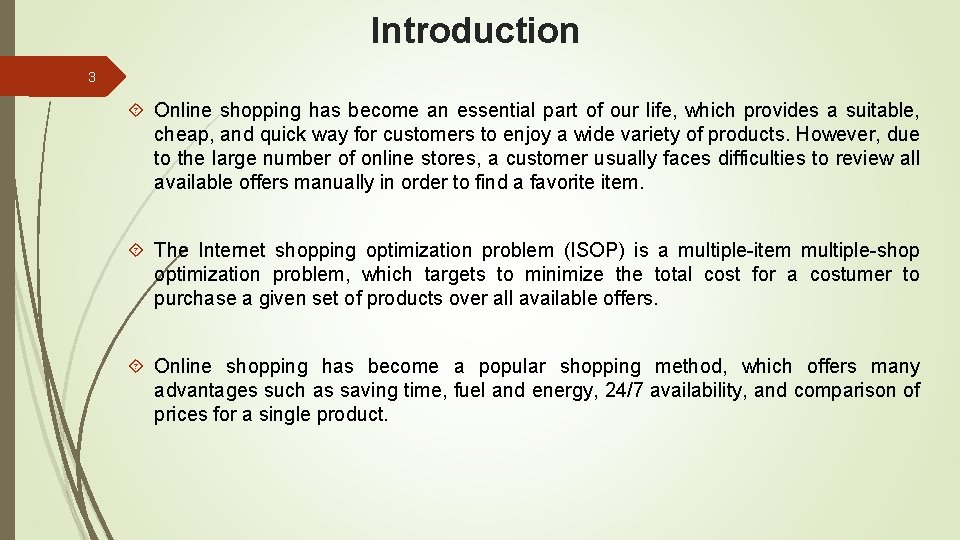 Introduction

3

Online shopping has become an essential part of our life, which provides a suitable, cheap, and quick way for customers to enjoy a wide variety of products. However, due to the large number of online stores, a customer usually faces difficulties to review all available offers manually in order to find a favorite item.

The Internet shopping optimization problem (ISOP) is a multiple-item multiple-shop optimization problem, which targets to minimize the total cost for a costumer to purchase a given set of products over all available offers.

Online shopping has become a popular shopping method, which offers many advantages such as saving time, fuel and energy, 24/7 availability, and comparison of prices for a single product.